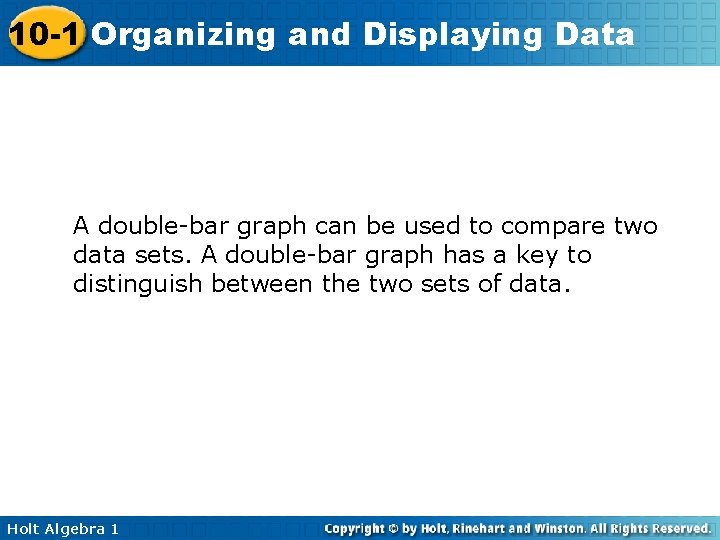 10-1 Organizing and Displaying Data

A double-bar graph can be used to compare two data sets. A double-bar graph has a key to distinguish between the two sets of data.

Holt Algebra 1

Copyright © by Holt, Rinehart and Winston. All Rights Reserved.